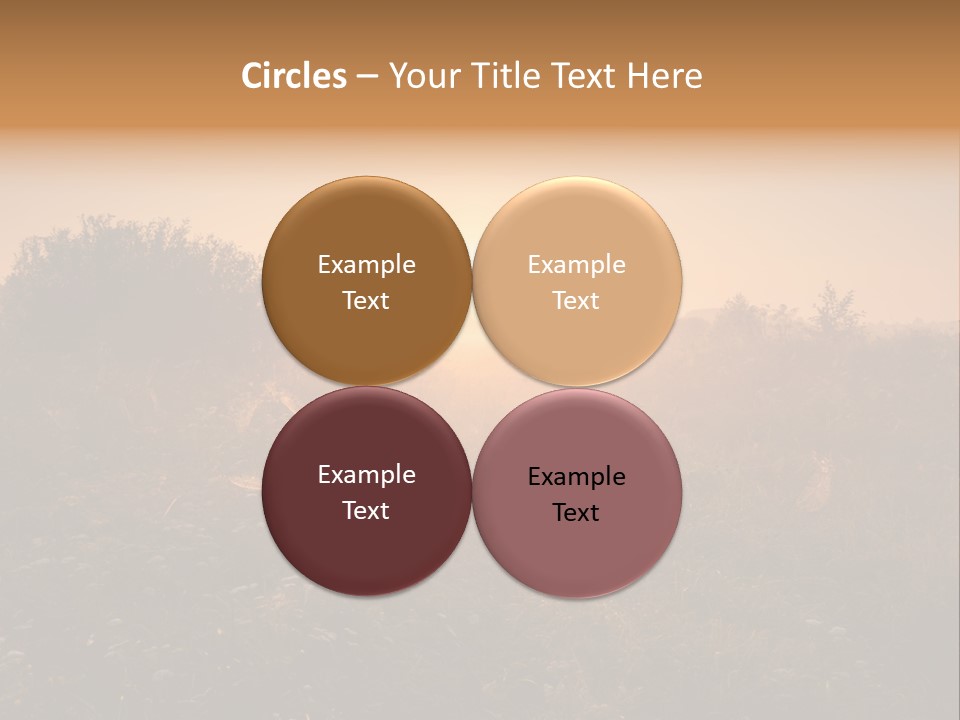 Circles – Your Title Text Here

Example Text

Example Text

Example Text

Example Text